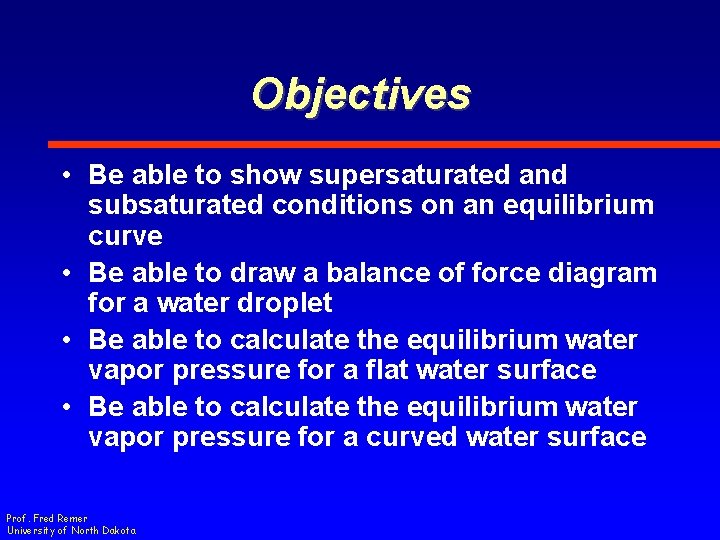 Objectives

• Be able to show supersaturated and subsaturated conditions on an equilibrium curve
• Be able to draw a balance of force diagram for a water droplet
• Be able to calculate the equilibrium water vapor pressure for a flat water surface
• Be able to calculate the equilibrium water vapor pressure for a curved water surface

Prof. Fred Remer
University of North Dakota